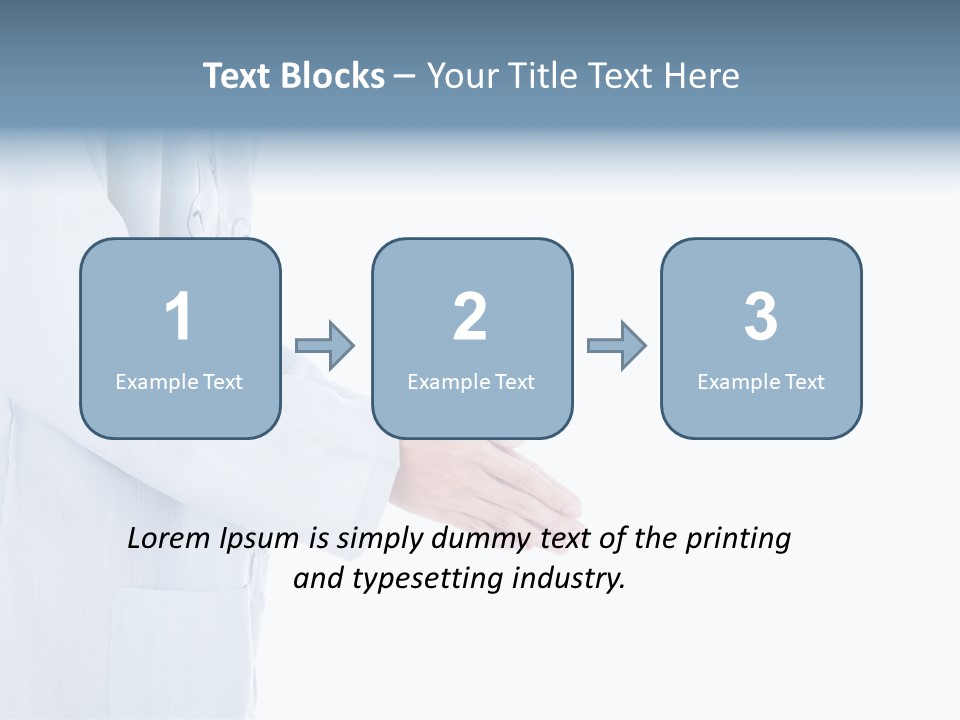 Text Blocks – Your Title Text Here

1
Example Text

2
Example Text

3
Example Text

Lorem Ipsum is simply dummy text of the printing and typesetting industry.